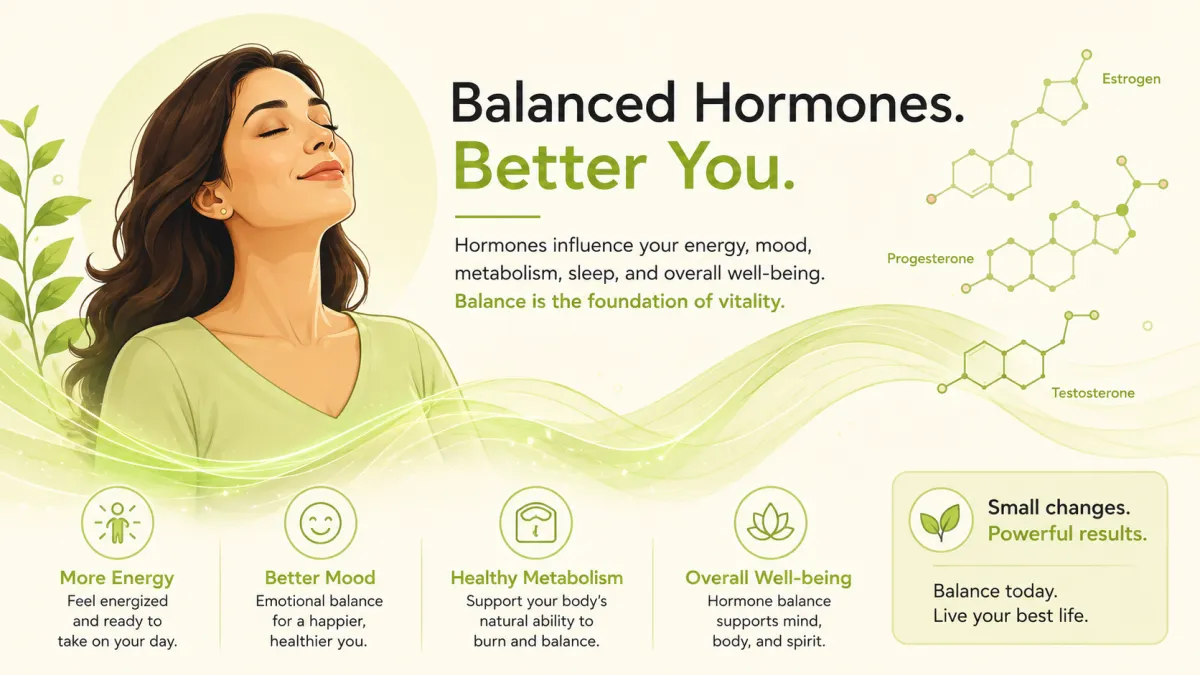 Balanced Hormones.
Better You.

Hormones influence your energy, mood, metabolism, sleep, and overall well-being. Balance is the foundation of vitality.

Estrogen

Progesterone

Testosterone

More Energy
Feel energized and ready to take on your day.

Better Mood
Emotional balance for a happier, healthier you.

Healthy Metabolism
Support your body's natural ability to burn and balance.

Overall Well-being
Hormone balance supports mind, body, and spirit.

Small changes.
Powerful results.

Balance today.
Live your best life.